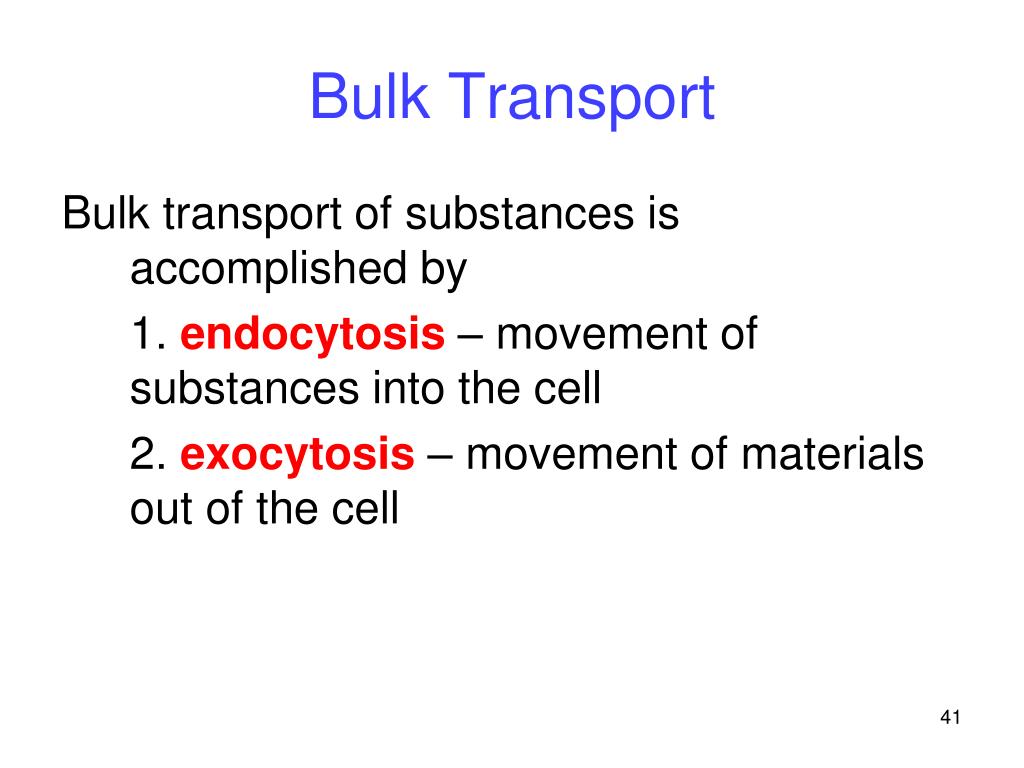 Bulk Transport

Bulk transport of substances is accomplished by

1. endocytosis – movement of substances into the cell

2. exocytosis – movement of materials out of the cell

41